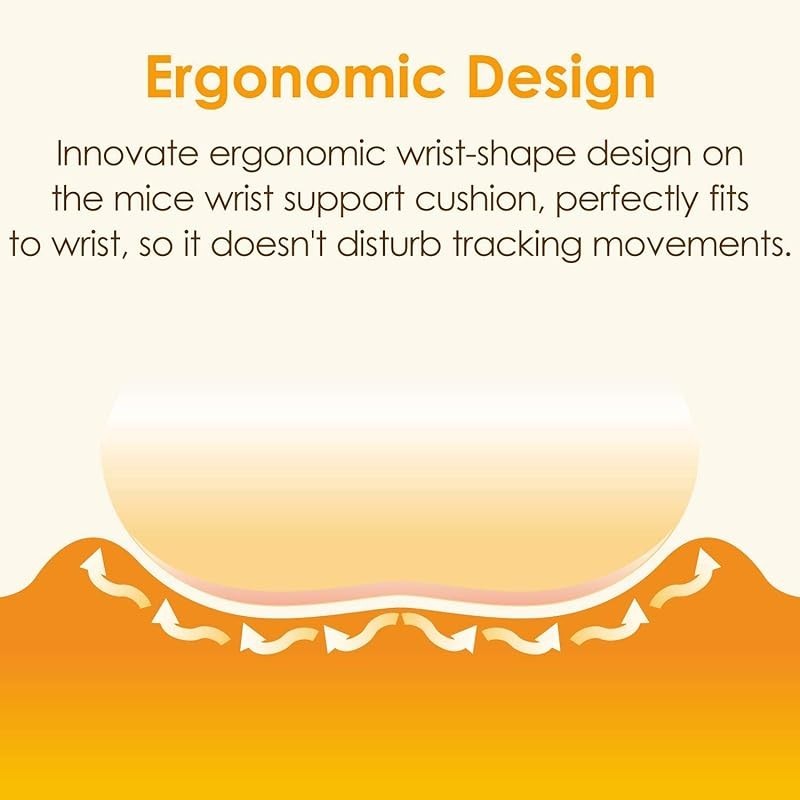 Ergonomic Design

Innovate ergonomic wrist-shape design on the mice wrist support cushion, perfectly fits to wrist, so it doesn't disturb tracking movements.